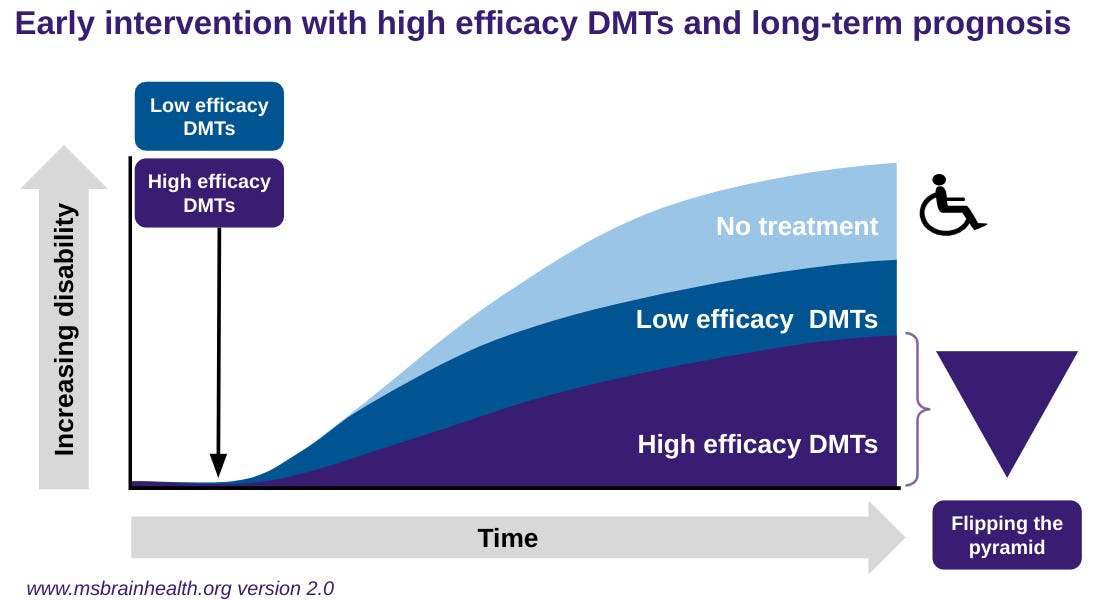 Early intervention with high efficacy DMTs and long-term prognosis

Low efficacy DMTs

High efficacy DMTs

Increasing disability

No treatment

Low efficacy DMTs

High efficacy DMTs

Time

Flipping the pyramid

www.msbrainhealth.org version 2.0